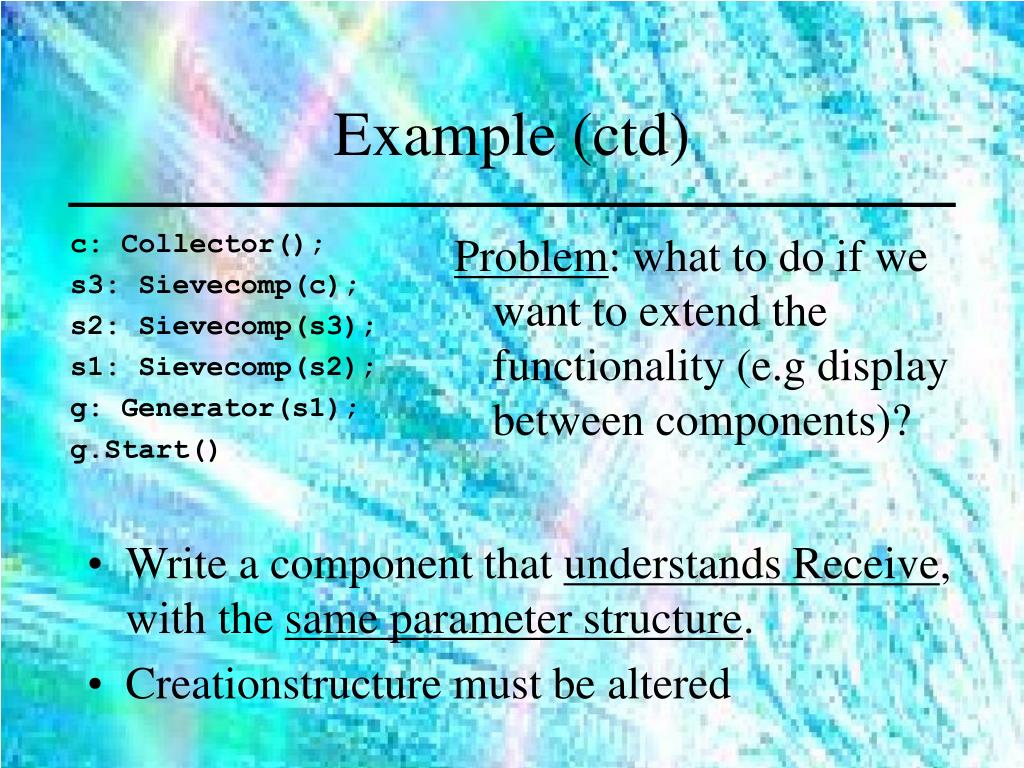 Example (ctd)

c: Collector();
s3: Sievecomp(c);
s2: Sievecomp(s3);
s1: Sievecomp(s2);
g: Generator(s1);
g.Start()

Problem: what to do if we want to extend the functionality (e.g display between components)?

• Write a component that understands Receive, with the same parameter structure.
• Creationstructure must be altered